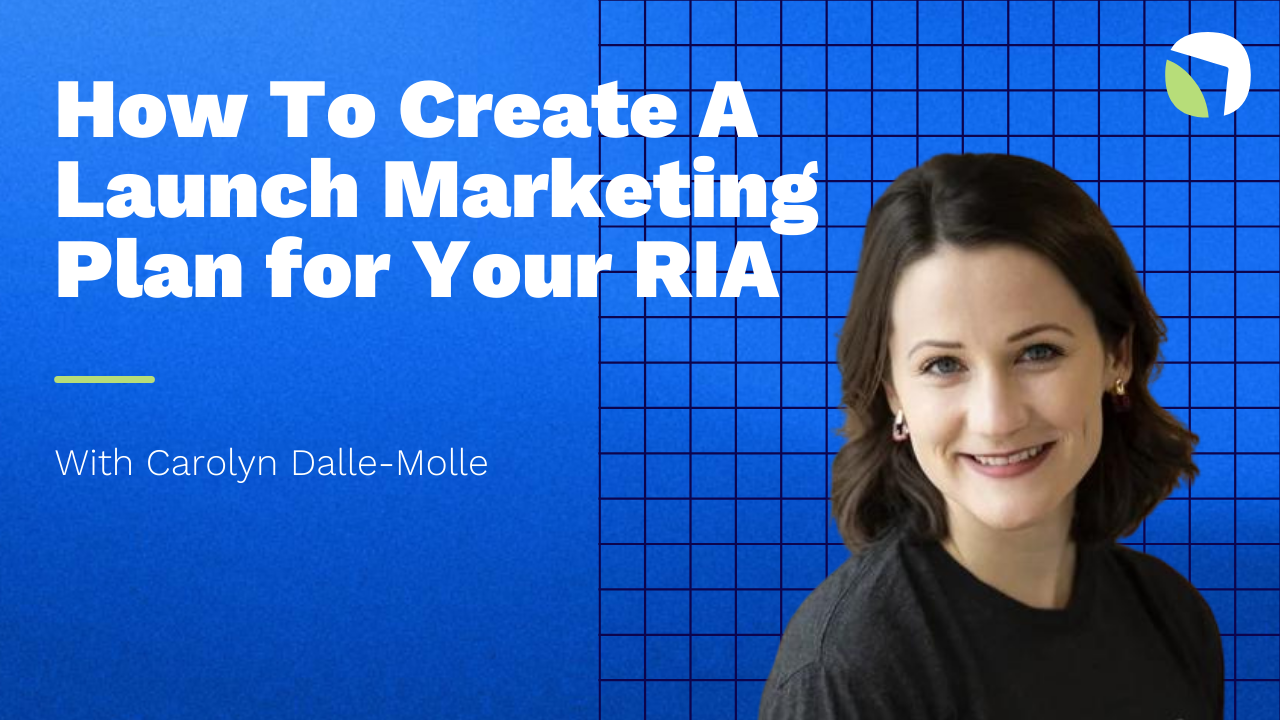 How To Create A Launch Marketing Plan for Your RIA

With Carolyn Dalle-Molle